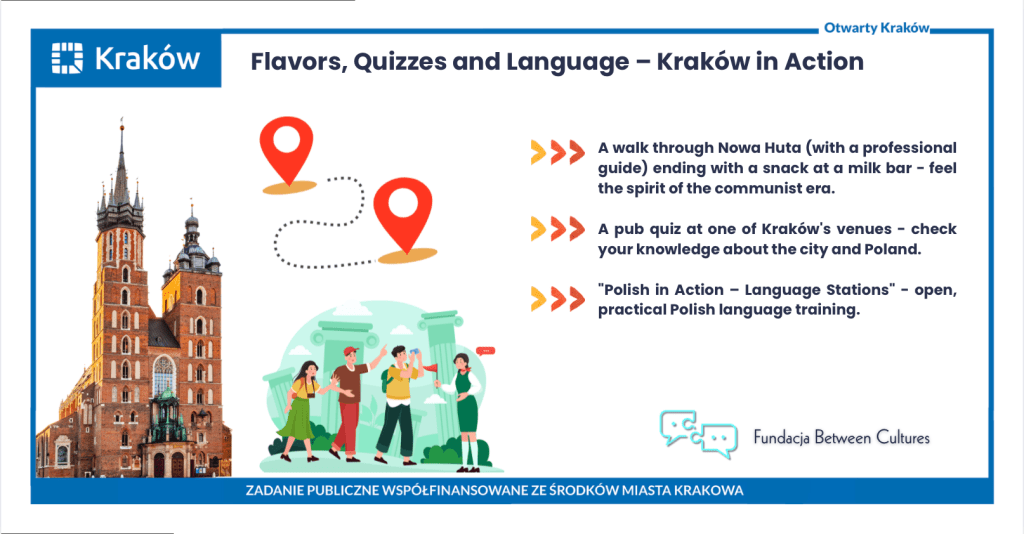 Otwarty Kraków

Kraków

Flavors, Quizzes and Language – Kraków in Action

A walk through Nowa Huta (with a professional guide) ending with a snack at a milk bar - feel the spirit of the communist era.

A pub quiz at one of Kraków's venues - check your knowledge about the city and Poland.

"Polish in Action – Language Stations" - open, practical Polish language training.

Fundacja Between Cultures

ZADANIE PUBLICZNE WSPÓŁFINANSOWANE ZE ŚRODKÓW MIASTA KRAKOWA